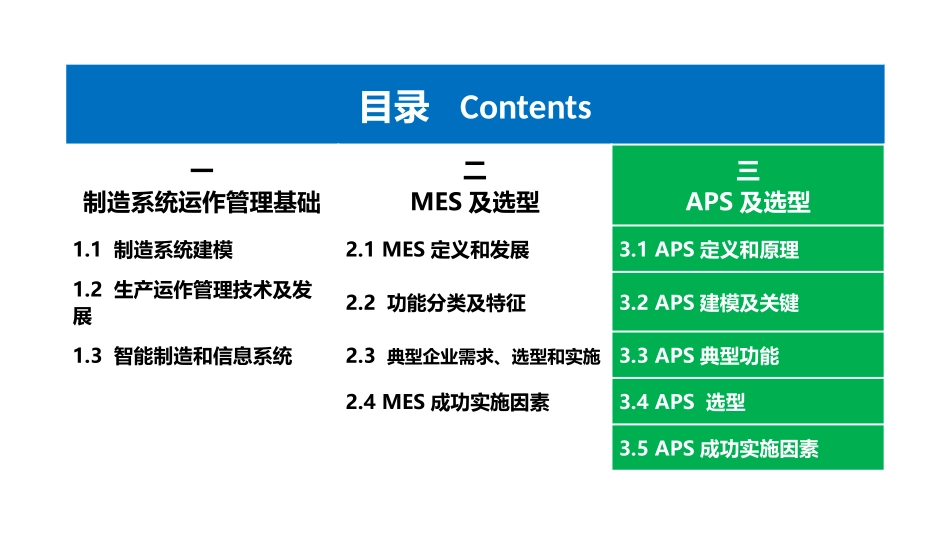 目录 Contents

一
制造系统运作管理基础

1.1 制造系统建模

1.2 生产运作管理技术及发展

1.3 智能制造和信息系统

二
MES 及选型

2.1 MES 定义和发展

2.2 功能分类及特征

2.3 典型企业需求、选型和实施

2.4 MES 成功实施因素

三
APS 及选型

3.1 APS 定义和原理

3.2 APS 建模及关键

3.3 APS 典型功能

3.4 APS 选型

3.5 APS 成功实施因素